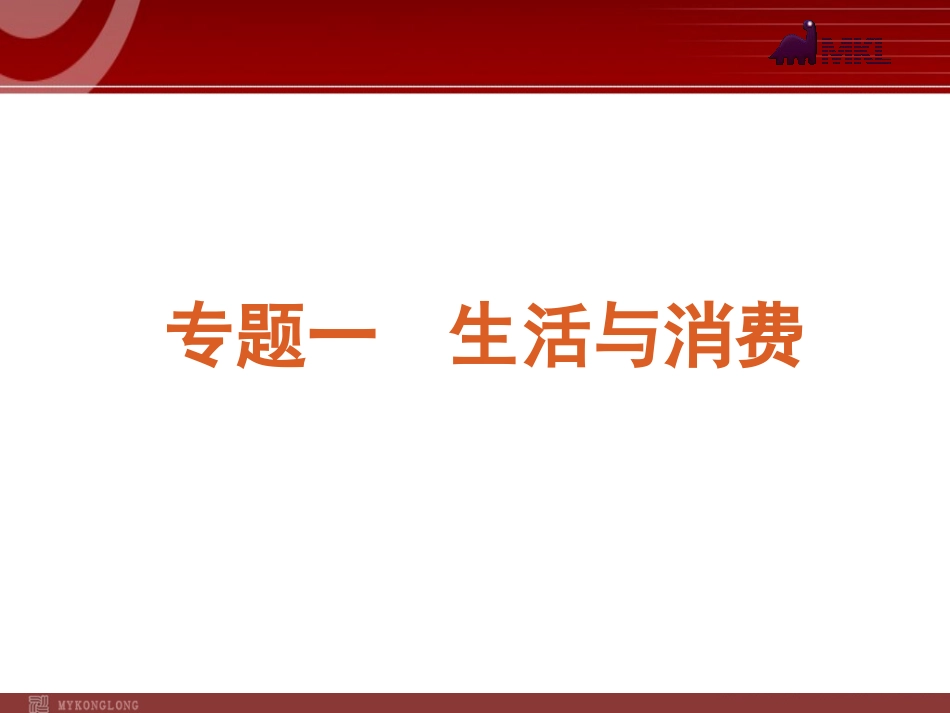 MKL

专题一　生活与消费

MYKONGLONG